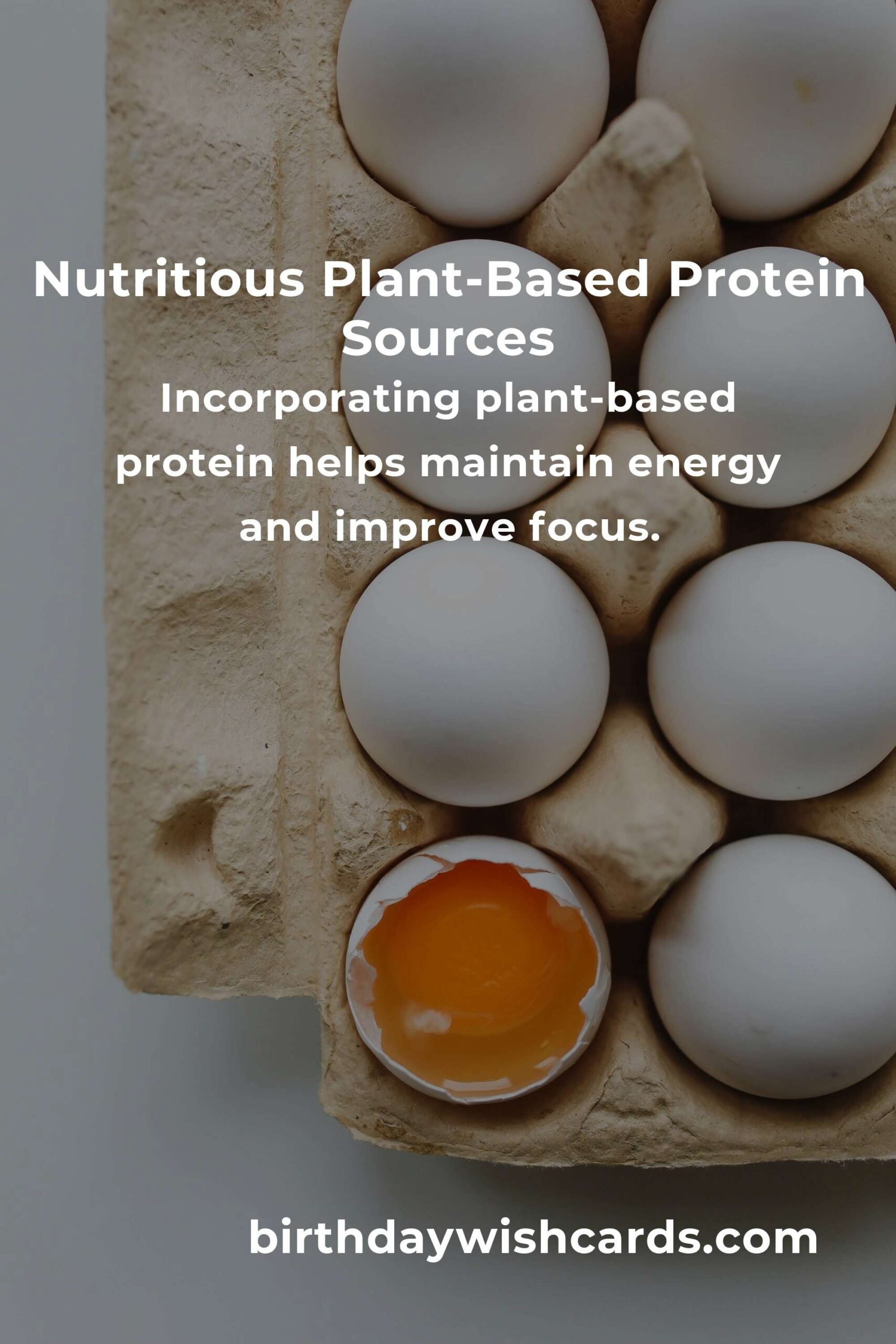 Nutritious Plant-Based Protein Sources

Incorporating plant-based protein helps maintain energy and improve focus.

birthdaywishcards.com